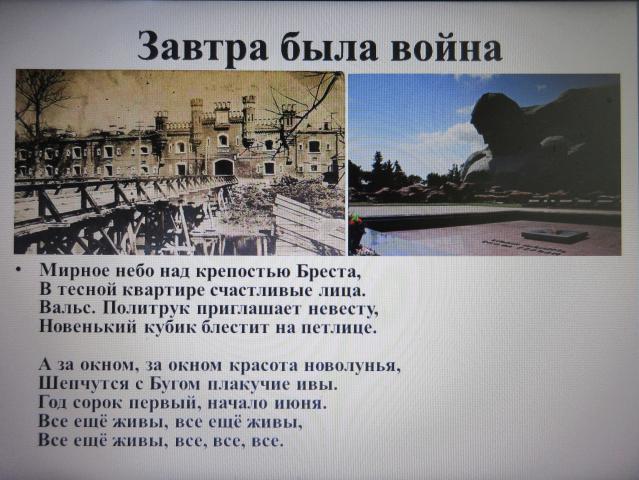 Завтра была война

• Мирное небо над крепостью Бреста,
В тесной квартире счастливые лица.
Вальс. Политрук приглашает невесту,
Новенький кубик блестит на петлице.

А за окном, за окном красота новолунья,
Шепчутся с Бугом плакучие ивы.
Год сорок первый, начало июня.
Все ещё живы, все ещё живы,
Все ещё живы, все, все, все.